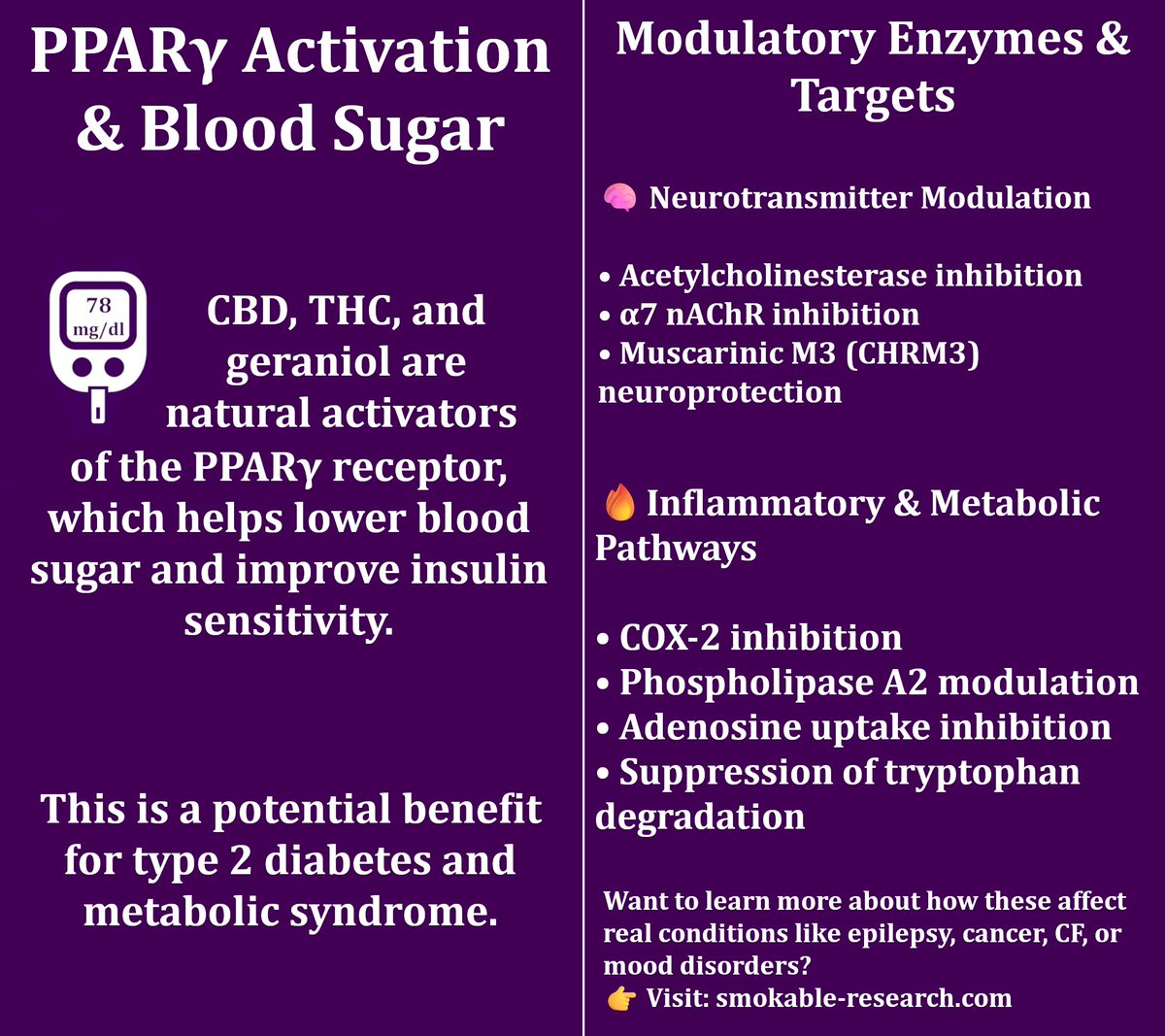 PPARγ Activation & Blood Sugar

78 mg/dl

CBD, THC, and geraniol are natural activators of the PPARγ receptor, which helps lower blood sugar and improve insulin sensitivity.

This is a potential benefit for type 2 diabetes and metabolic syndrome.

Modulatory Enzymes & Targets

🧠 Neurotransmitter Modulation

• Acetylcholinesterase inhibition
• α7 nAChR inhibition
• Muscarinic M3 (CHRM3) neuroprotection

🔥 Inflammatory & Metabolic Pathways

• COX-2 inhibition
• Phospholipase A2 modulation
• Adenosine uptake inhibition
• Suppression of tryptophan degradation

Want to learn more about how these affect real conditions like epilepsy, cancer, CF, or mood disorders?
👉 Visit: smokable-research.com